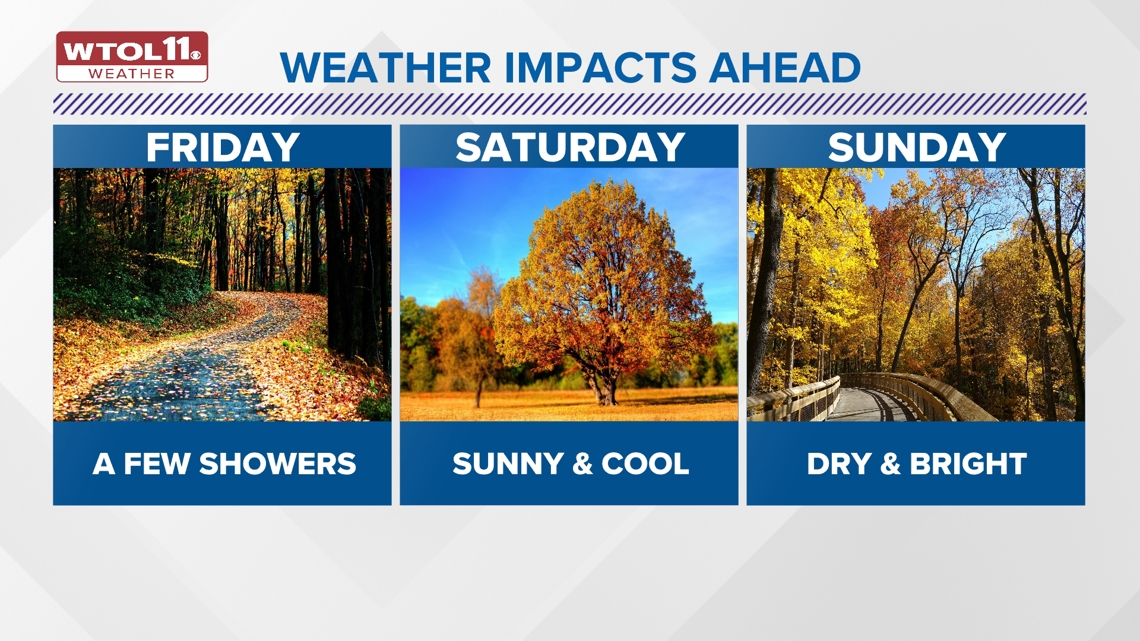 WTOL11
WEATHER

WEATHER IMPACTS AHEAD

FRIDAY

A FEW SHOWERS

SATURDAY

SUNNY & COOL

SUNDAY

DRY & BRIGHT